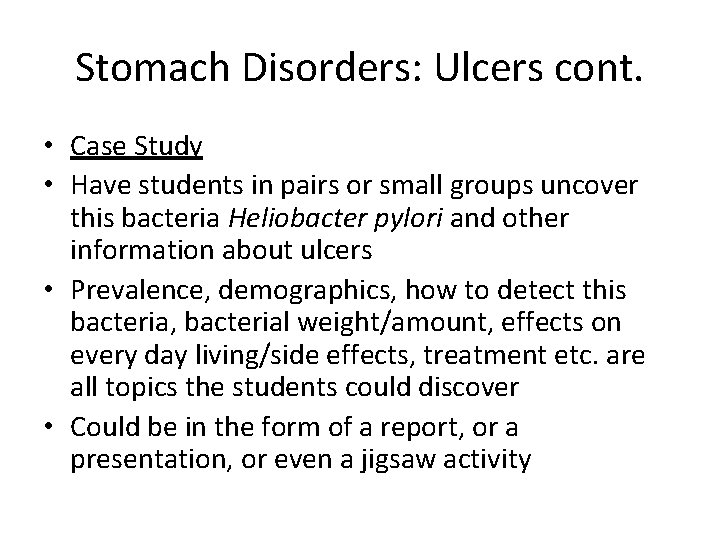 Stomach Disorders: Ulcers cont.

• Case Study
• Have students in pairs or small groups uncover this bacteria Heliobacter pylori and other information about ulcers
• Prevalence, demographics, how to detect this bacteria, bacterial weight/amount, effects on every day living/side effects, treatment etc. are all topics the students could discover
• Could be in the form of a report, or a presentation, or even a jigsaw activity